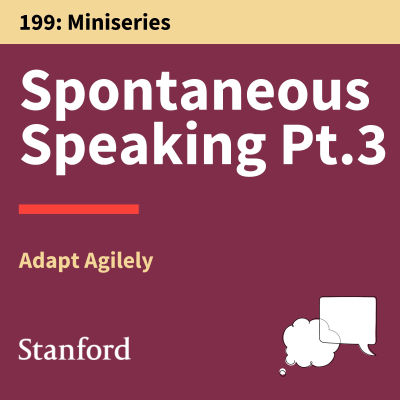 199: Miniseries

Spontaneous Speaking Pt.3

Adapt Agilely

Stanford